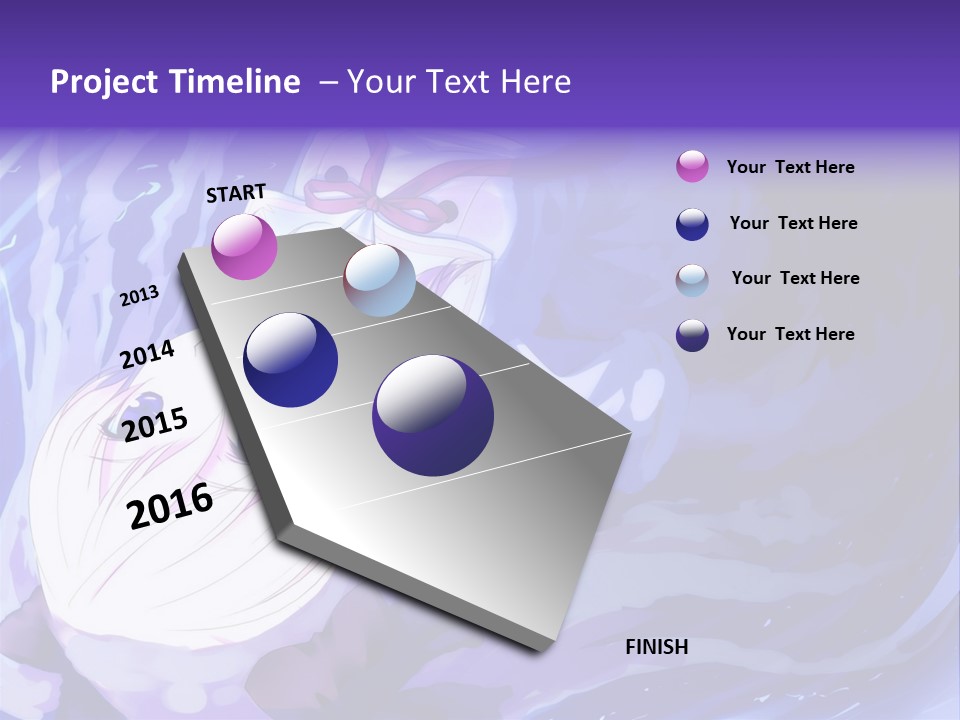 Project Timeline – Your Text Here

START

2013

2014

2015

2016

FINISH

Your Text Here

Your Text Here

Your Text Here

Your Text Here